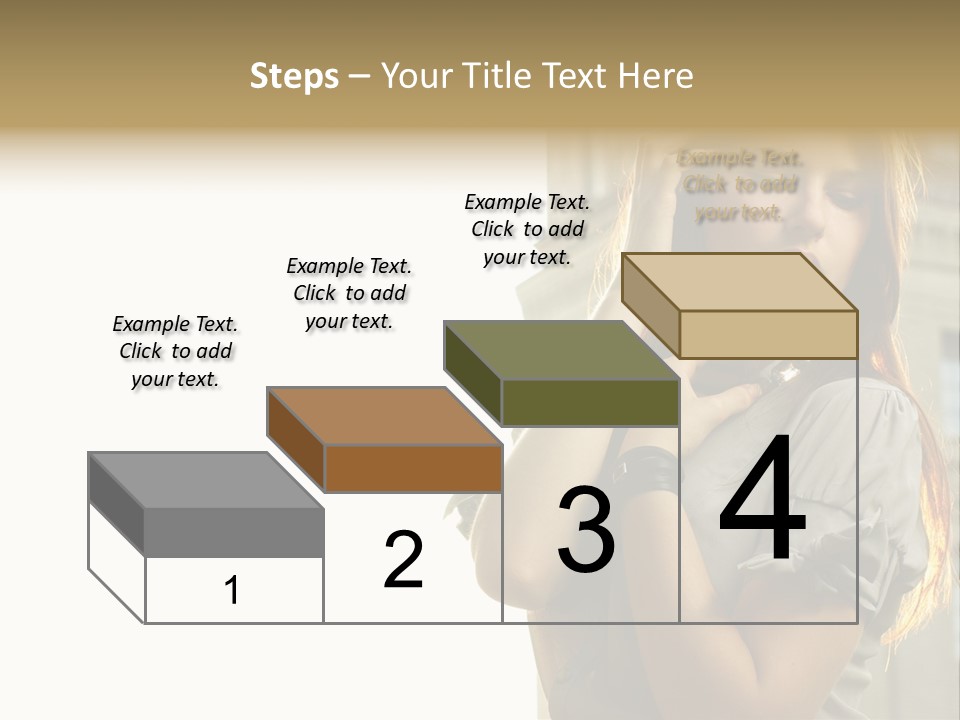 Steps – Your Title Text Here

Example Text. Click to add your text.

Example Text. Click to add your text.

Example Text. Click to add your text.

Example Text. Click to add your text.

1

2

3

4